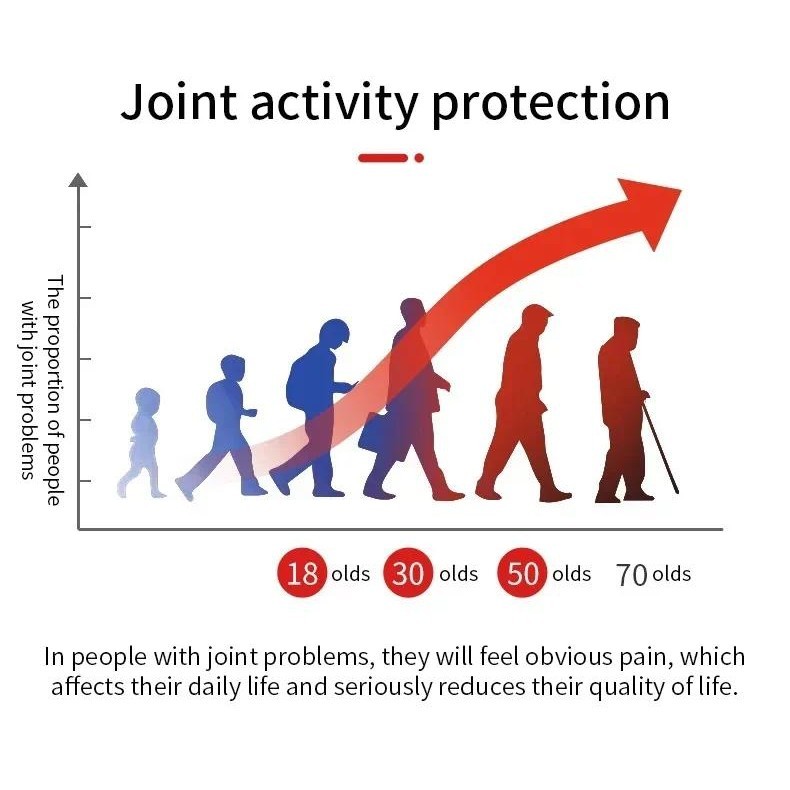 Joint activity protection

The proportion of people with joint problems

18 olds 30 olds 50 olds 70 olds

In people with joint problems, they will feel obvious pain, which affects their daily life and seriously reduces their quality of life.